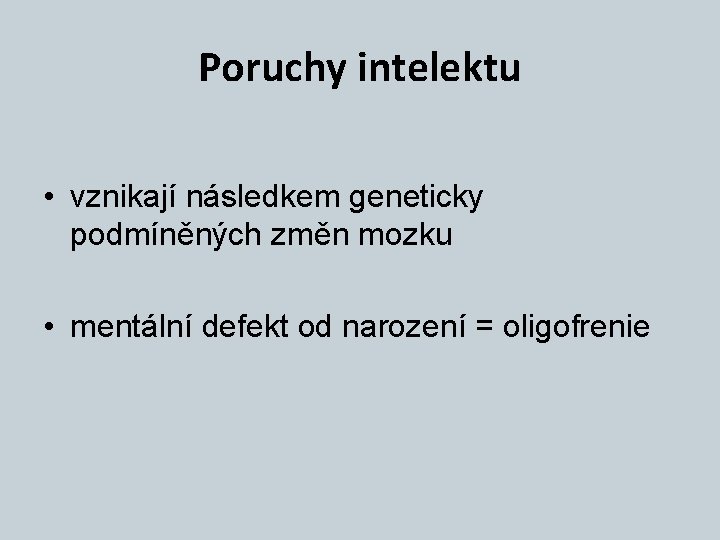 Poruchy intelektu

• vznikají následkem geneticky podmíněných změn mozku

• mentální defekt od narození = oligofrenie